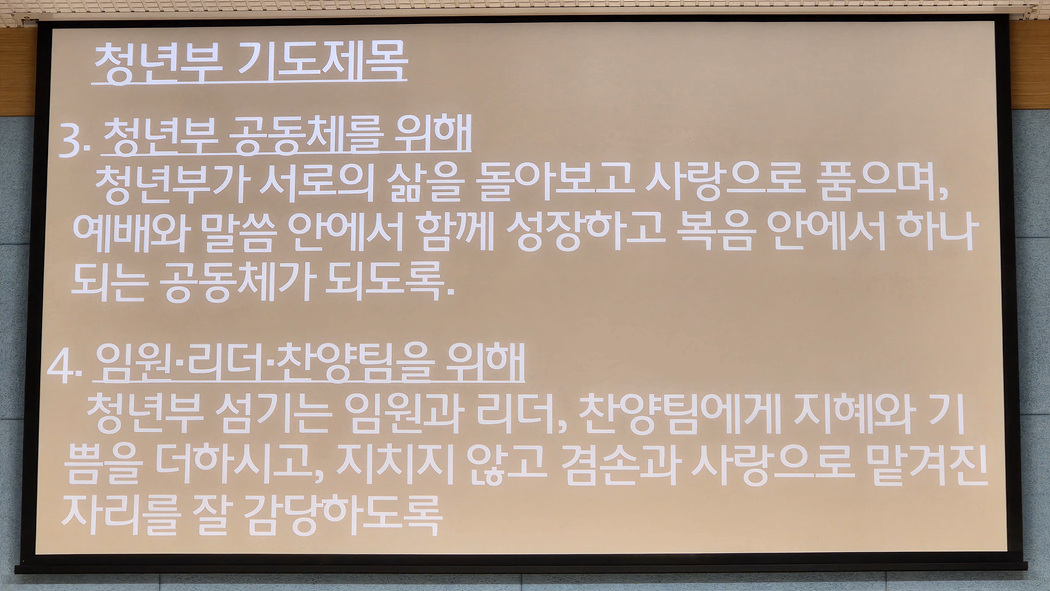 청년부 기도제목

3. 청년부 공동체를 위해
청년부가 서로의 삶을 돌아보고 사랑으로 품으며, 예배와 말씀 안에서 함께 성장하고 복음 안에서 하나 되는 공동체가 되도록.

4. 임원·리더·찬양팀을 위해
청년부 섬기는 임원과 리더, 찬양팀에게 지혜와 기쁨을 더하시고, 지치지 않고 겸손과 사랑으로 맡겨진 자리를 잘 감당하도록